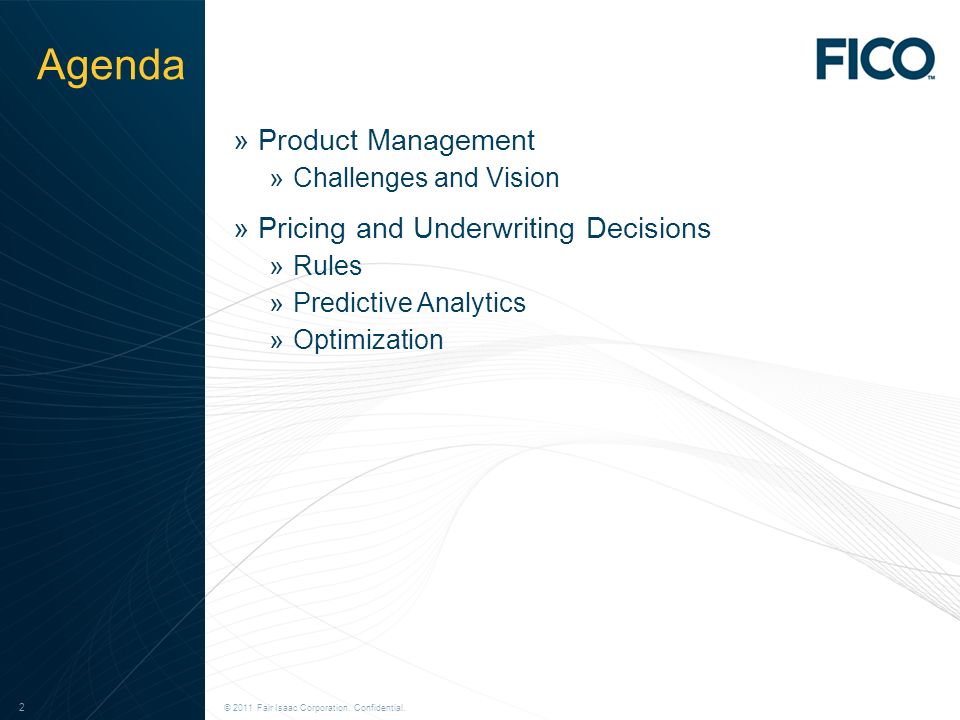 Agenda

FICO™

» Product Management
» Challenges and Vision

» Pricing and Underwriting Decisions
» Rules
» Predictive Analytics
» Optimization

2

© 2011 Fair Isaac Corporation. Confidential.